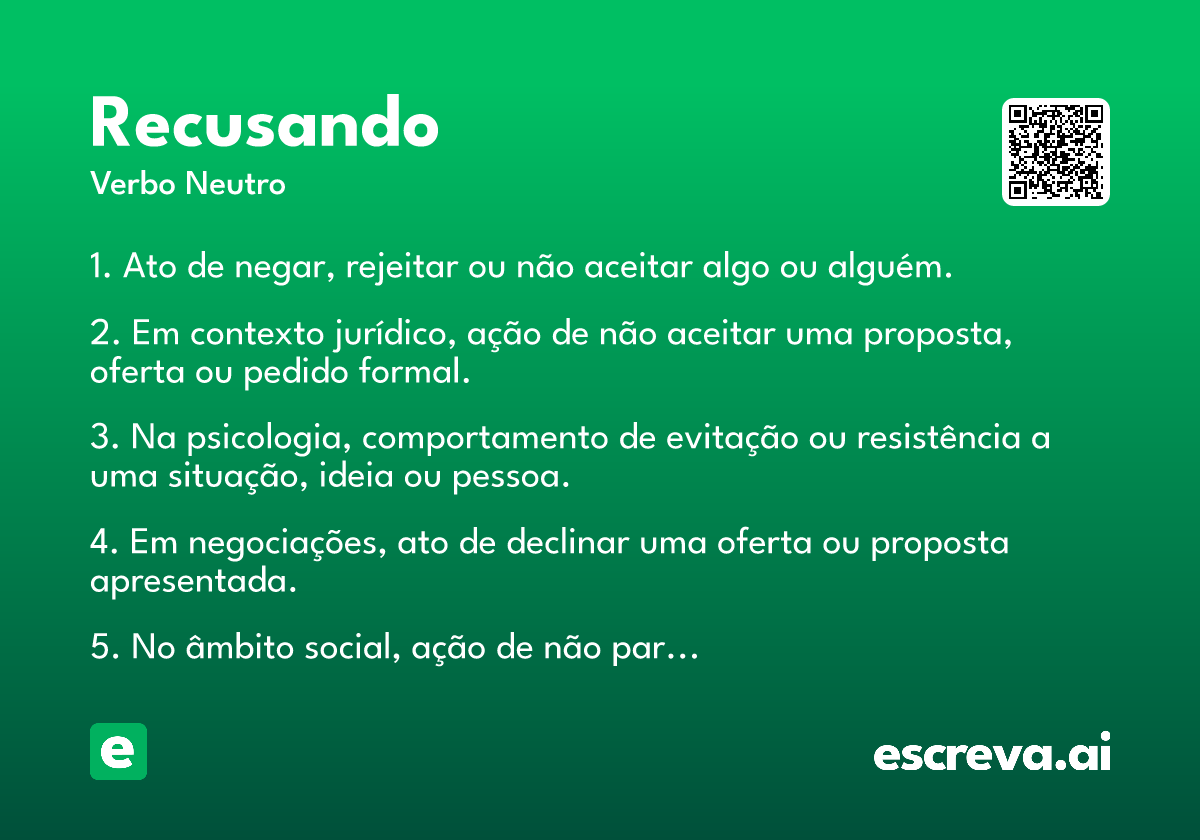 Recusando
Verbo Neutro

1. Ato de negar, rejeitar ou não aceitar algo ou alguém.

2. Em contexto jurídico, ação de não aceitar uma proposta, oferta ou pedido formal.

3. Na psicologia, comportamento de evitação ou resistência a uma situação, ideia ou pessoa.

4. Em negociações, ato de declinar uma oferta ou proposta apresentada.

5. No âmbito social, ação de não par…

e

escreva.ai